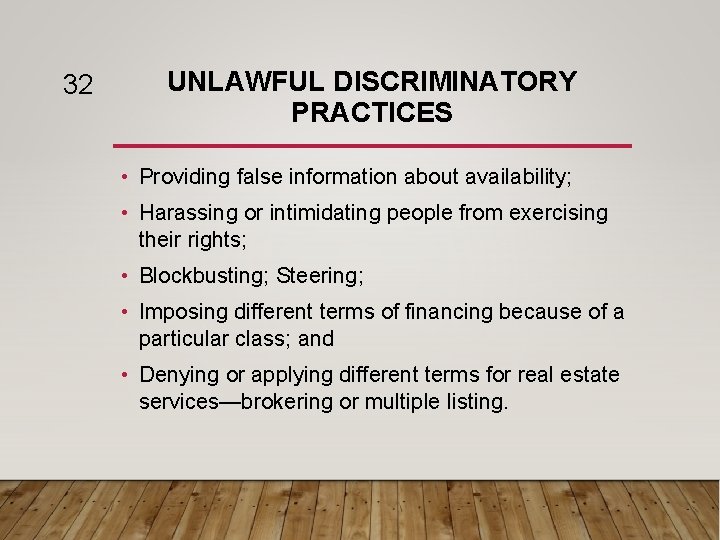 32

UNLAWFUL DISCRIMINATORY PRACTICES

• Providing false information about availability;
• Harassing or intimidating people from exercising their rights;
• Blockbusting; Steering;
• Imposing different terms of financing because of a particular class; and
• Denying or applying different terms for real estate services—brokering or multiple listing.